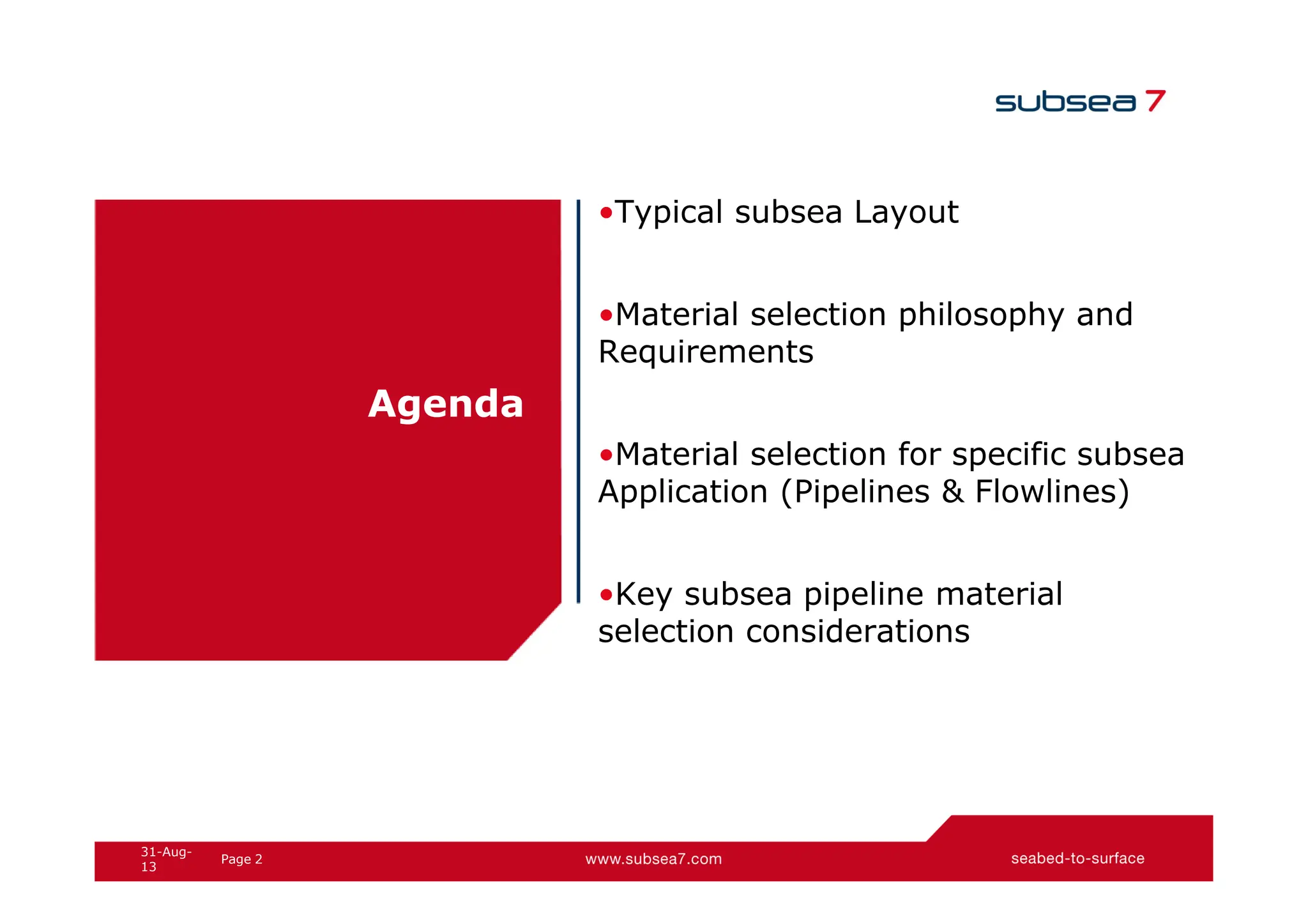 subsea 7

Agenda

•Typical subsea Layout

•Material selection philosophy and Requirements

•Material selection for specific subsea Application (Pipelines & Flowlines)

•Key subsea pipeline material selection considerations

31-Aug-13 Page 2 www.subsea7.com seabed-to-surface